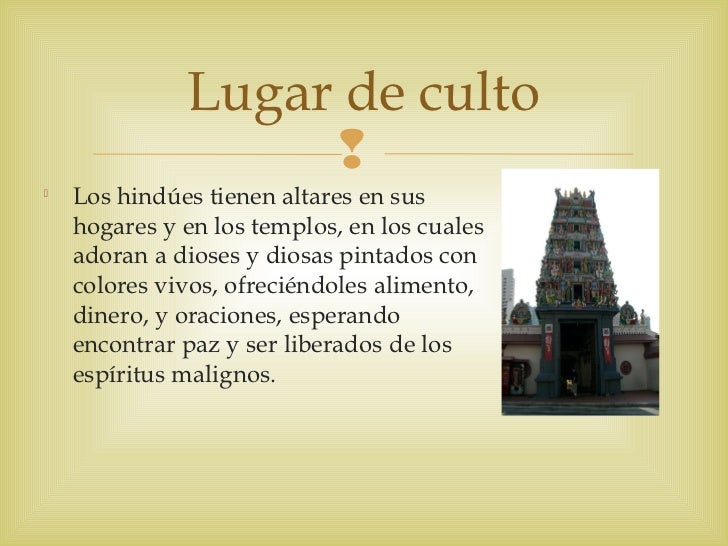 Lugar de culto

Los hindúes tienen altares en sus hogares y en los templos, en los cuales adoran a dioses y diosas pintados con colores vivos, ofreciéndoles alimento, dinero, y oraciones, esperando encontrar paz y ser liberados de los espíritus malignos.